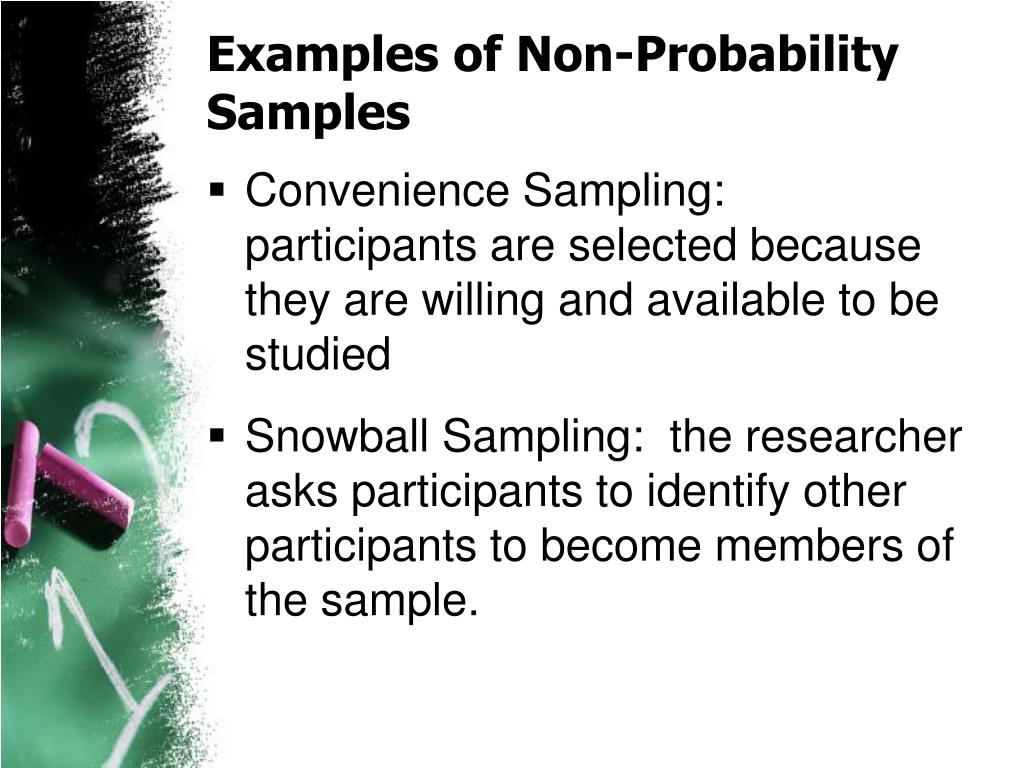 Examples of Non-Probability Samples

▪ Convenience Sampling: participants are selected because they are willing and available to be studied

▪ Snowball Sampling:  the researcher asks participants to identify other participants to become members of the sample.